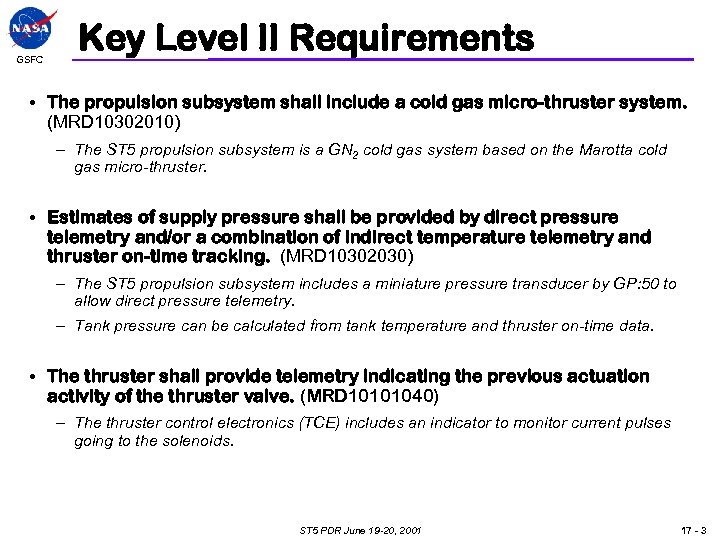 NASA

GSFC

Key Level II Requirements

• The propulsion subsystem shall include a cold gas micro-thruster system. (MRD10302010)

– The ST5 propulsion subsystem is a $GN_2$ cold gas system based on the Marotta cold gas micro-thruster.

• Estimates of supply pressure shall be provided by direct pressure telemetry and/or a combination of indirect temperature telemetry and thruster on-time tracking. (MRD10302030)

– The ST5 propulsion subsystem includes a miniature pressure transducer by GP:50 to allow direct pressure telemetry.

– Tank pressure can be calculated from tank temperature and thruster on-time data.

• The thruster shall provide telemetry indicating the previous actuation activity of the thruster valve. (MRD10101040)

– The thruster control electronics (TCE) includes an indicator to monitor current pulses going to the solenoids.

ST5 PDR June 19-20, 2001

17 - 3